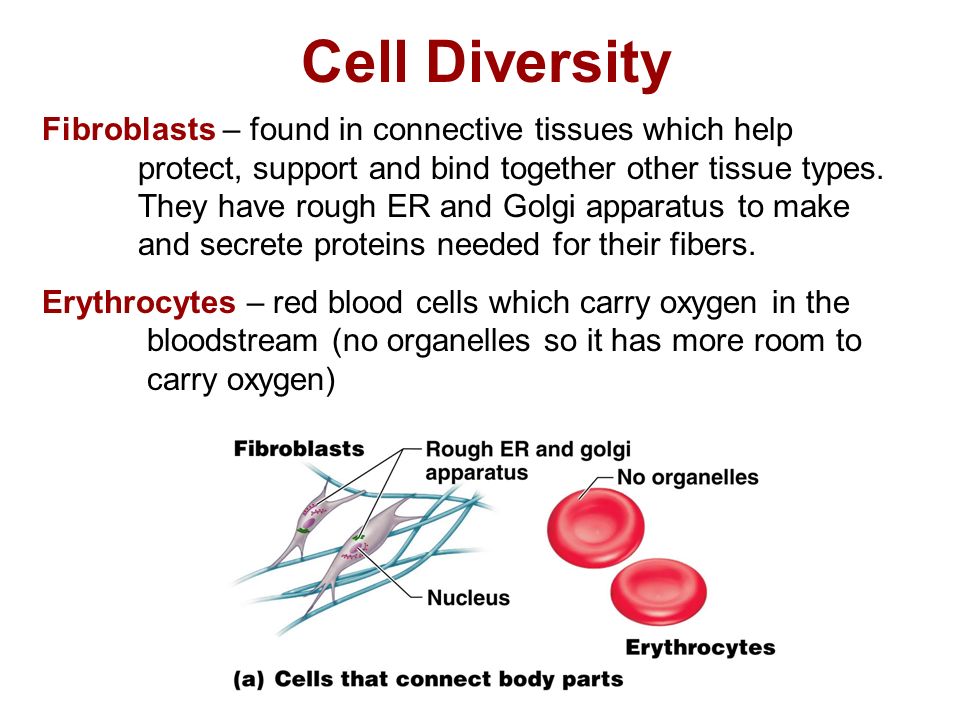 Cell Diversity

Fibroblasts – found in connective tissues which help protect, support and bind together other tissue types. They have rough ER and Golgi apparatus to make and secrete proteins needed for their fibers.

Erythrocytes – red blood cells which carry oxygen in the bloodstream (no organelles so it has more room to carry oxygen)

Fibroblasts
Rough ER and golgi apparatus
No organelles
Nucleus
Erythrocytes
(a) Cells that connect body parts